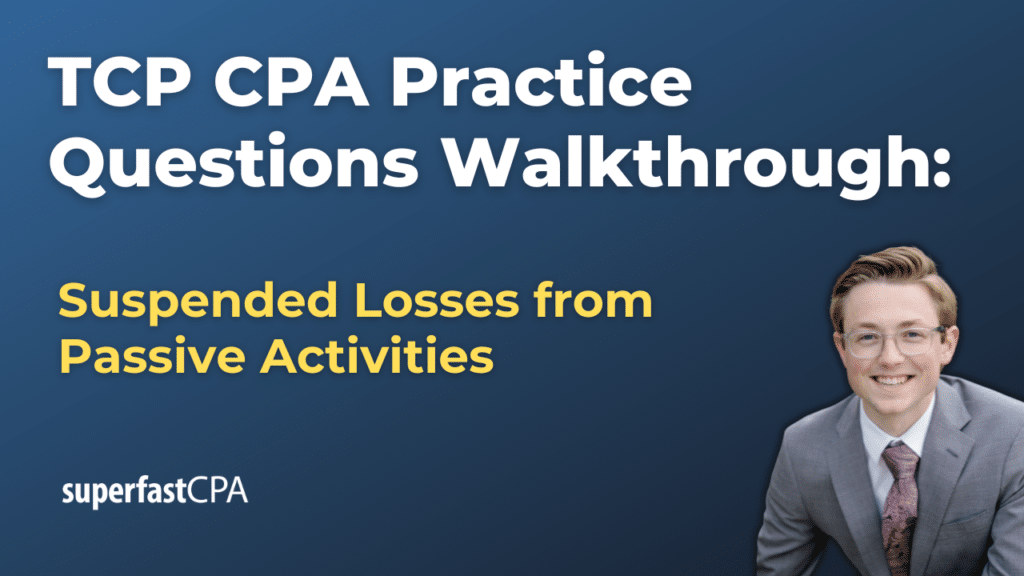 TCP CPA Practice Questions Walkthrough:

Suspended Losses from Passive Activities

superfastCPA